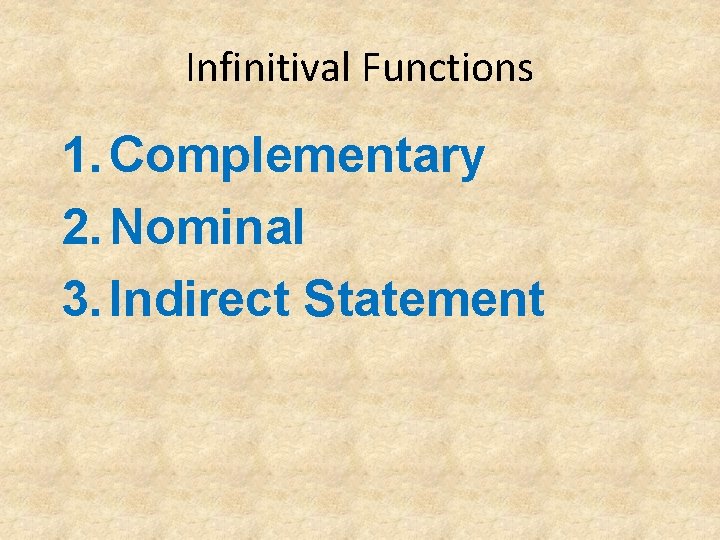 Infinitival Functions

1. Complementary
2. Nominal
3. Indirect Statement